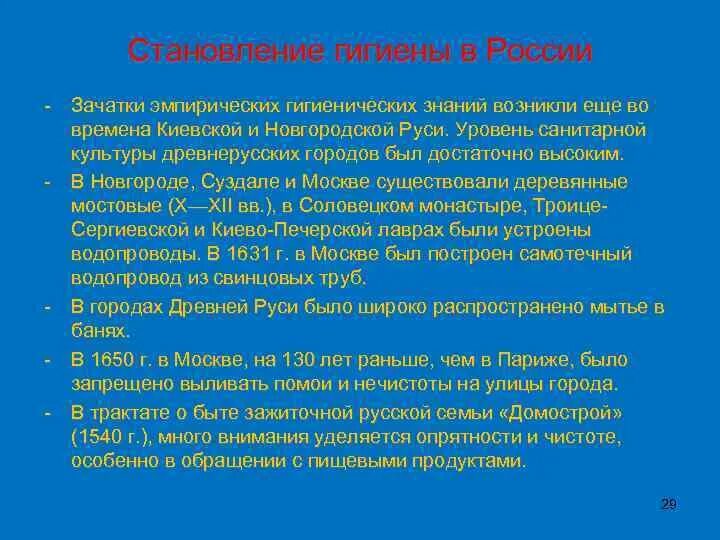 Становление гигиены в России

- Зачатки эмпирических гигиенических знаний возникли еще во времена Киевской и Новгородской Руси. Уровень санитарной культуры древнерусских городов был достаточно высоким.
- В Новгороде, Суздале и Москве существовали деревянные мостовые (X—XII вв.), в Соловецком монастыре, Троице-Сергиевской и Киево-Печерской лаврах были устроены водопроводы. В 1631 г. в Москве был построен самотечный водопровод из свинцовых труб.
- В городах Древней Руси было широко распространено мытье в банях.
- В 1650 г. в Москве, на 130 лет раньше, чем в Париже, было запрещено выливать помои и нечистоты на улицы города.
- В трактате о быте зажиточной русской семьи «Домострой» (1540 г.), много внимания уделяется опрятности и чистоте, особенно в обращении с пищевыми продуктами.

29